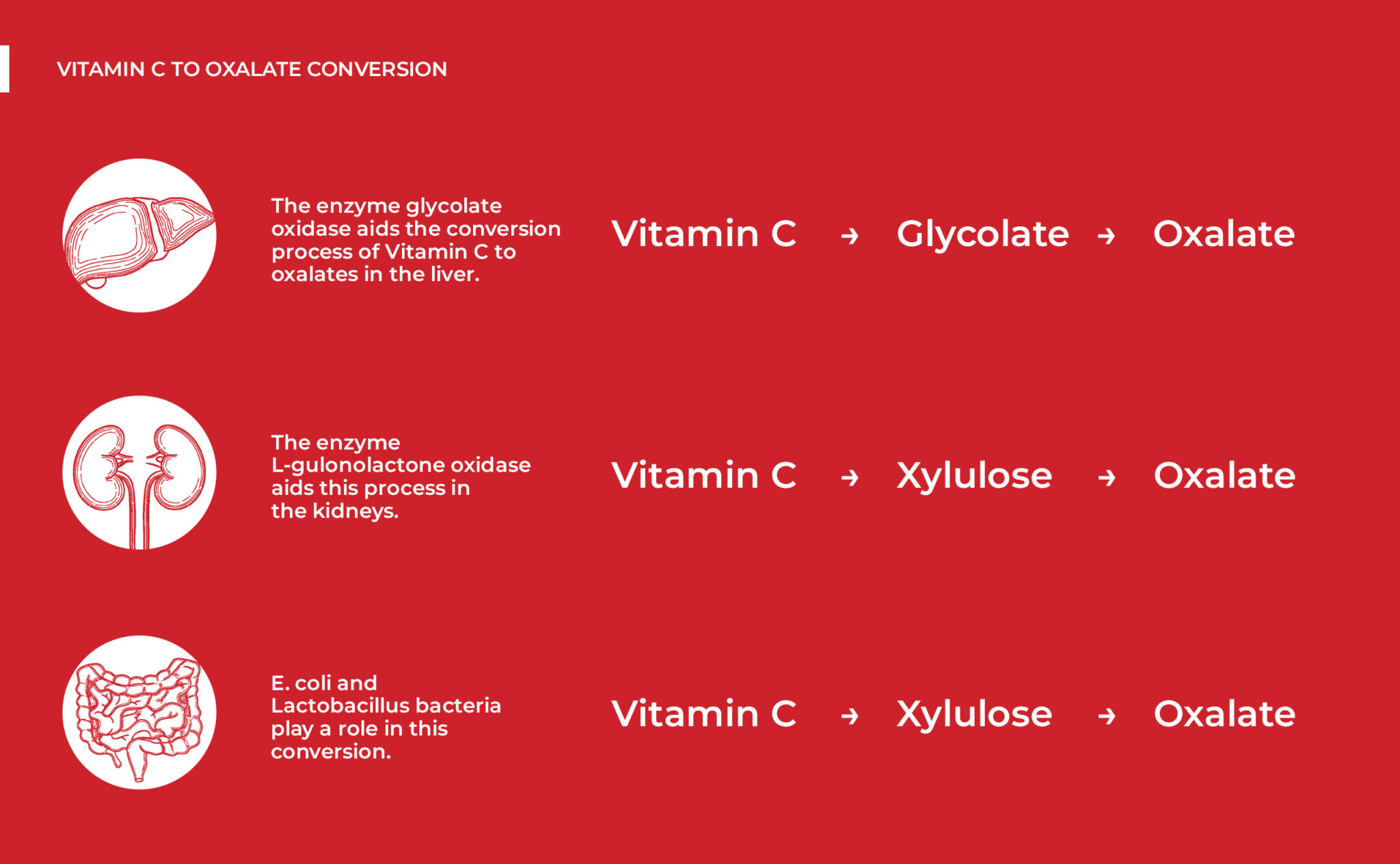 VITAMIN C TO OXALATE CONVERSION

The enzyme glycolate oxidase aids the conversion process of Vitamin C to oxalates in the liver.

Vitamin C → Glycolate → Oxalate

The enzyme L-gulonolactone oxidase aids this process in the kidneys.

Vitamin C → Xylulose → Oxalate

E. coli and Lactobacillus bacteria play a role in this conversion.

Vitamin C → Xylulose → Oxalate